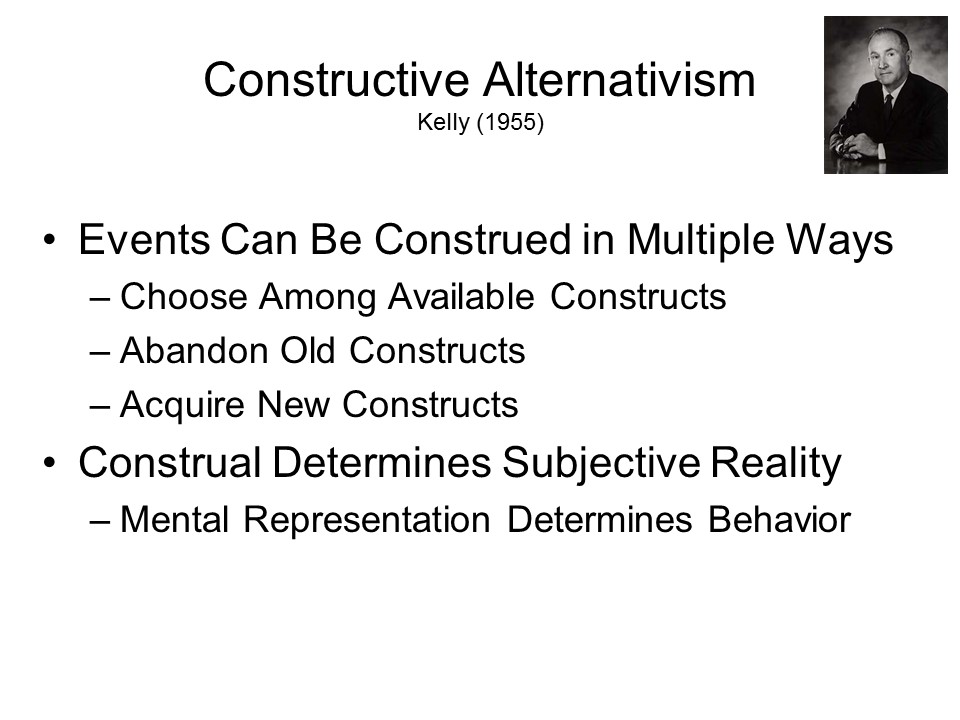 Constructive Alternativism
Kelly (1955)

• Events Can Be Construed in Multiple Ways
– Choose Among Available Constructs
– Abandon Old Constructs
– Acquire New Constructs
• Construal Determines Subjective Reality
– Mental Representation Determines Behavior